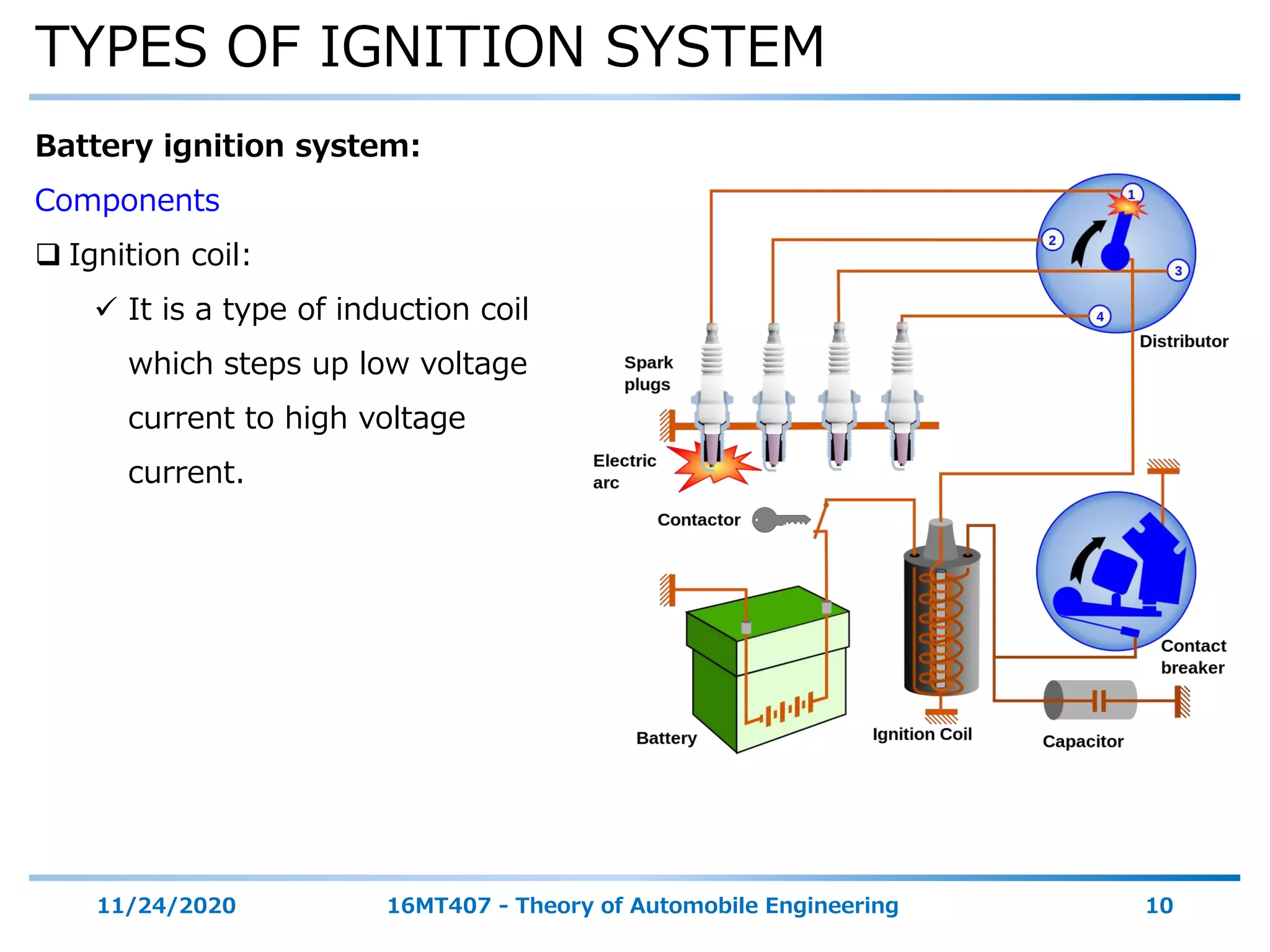 TYPES OF IGNITION SYSTEM

Battery ignition system:

Components

❑ Ignition coil:

✓ It is a type of induction coil which steps up low voltage current to high voltage current.

1
2
3
4
Distributor
Spark plugs
Electric arc
Contactor
Battery
Ignition Coil
Contact breaker
Capacitor

11/24/2020 16MT407 - Theory of Automobile Engineering 10